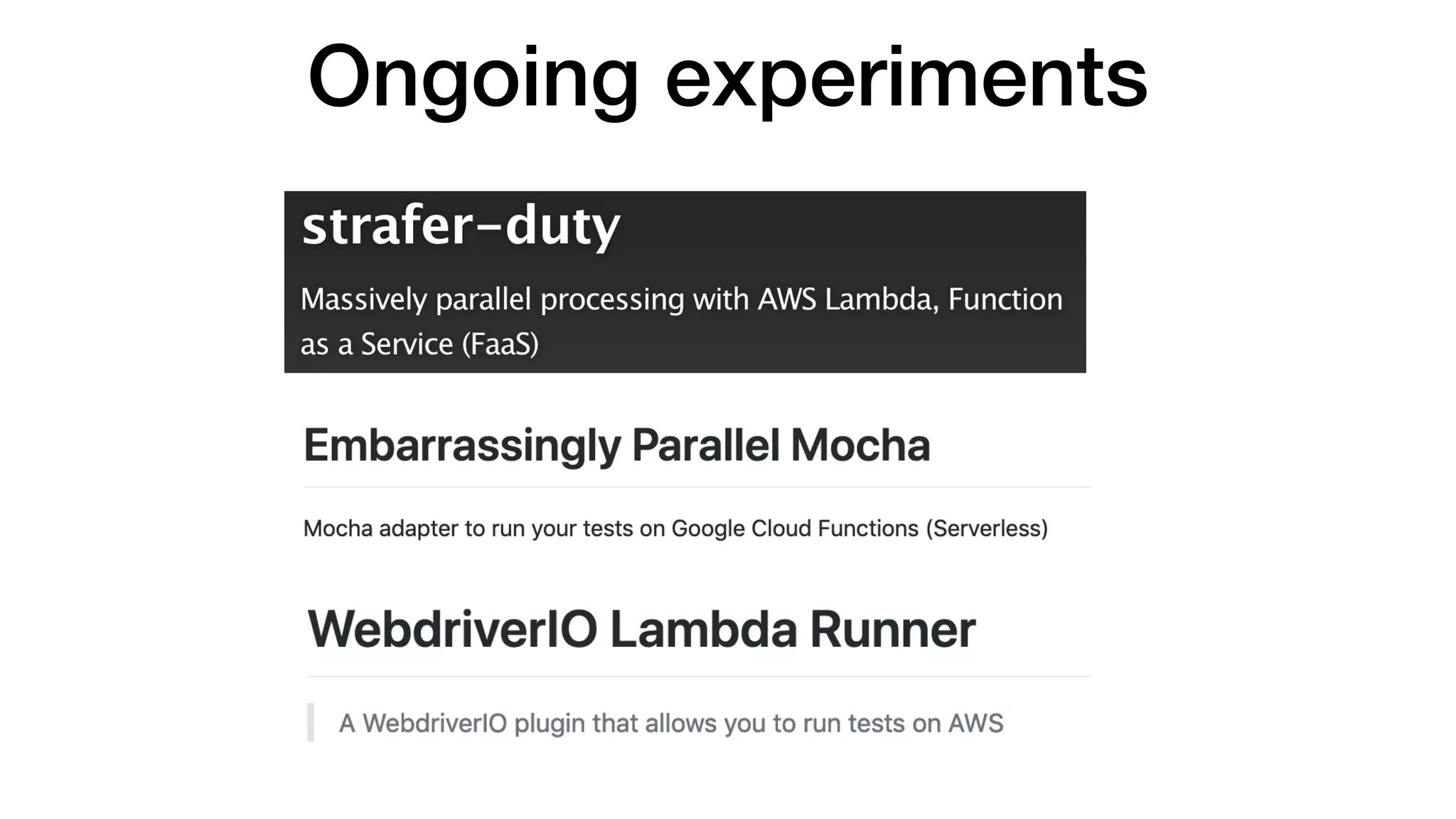 Ongoing experiments

strafer-duty

Massively parallel processing with AWS Lambda, Function as a Service (FaaS)

Embarrassingly Parallel Mocha

Mocha adapter to run your tests on Google Cloud Functions (Serverless)

WebdriverIO Lambda Runner

A WebdriverIO plugin that allows you to run tests on AWS